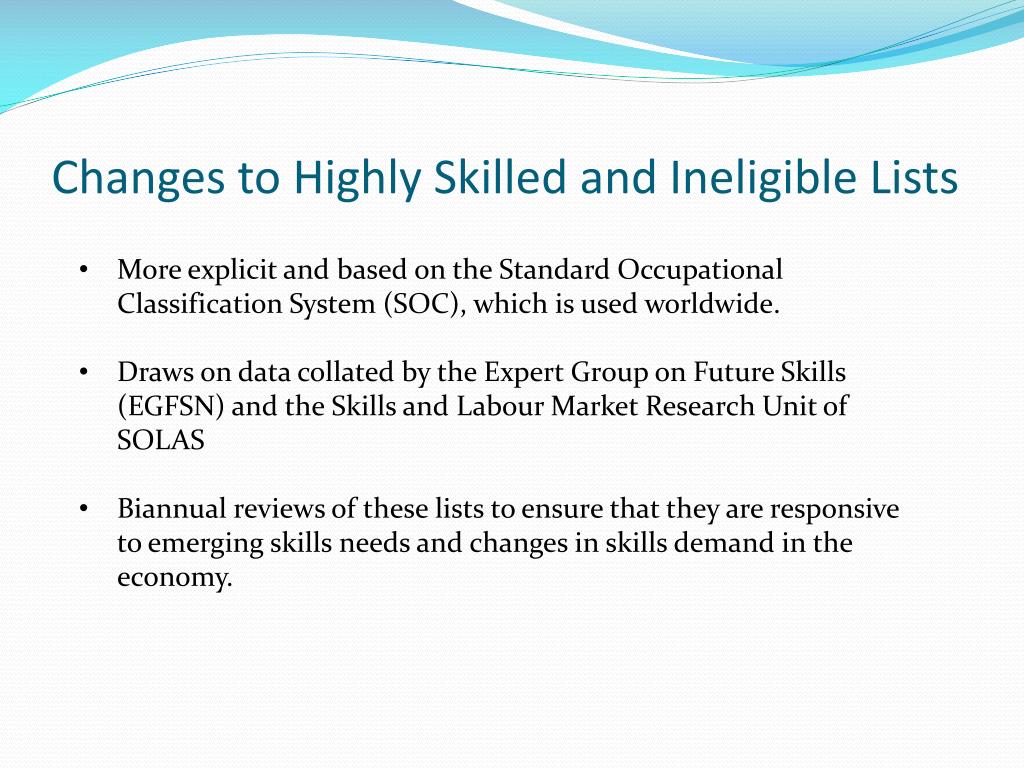 Changes to Highly Skilled and Ineligible Lists

• More explicit and based on the Standard Occupational Classification System (SOC), which is used worldwide.

• Draws on data collated by the Expert Group on Future Skills (EGFSN) and the Skills and Labour Market Research Unit of SOLAS

• Biannual reviews of these lists to ensure that they are responsive to emerging skills needs and changes in skills demand in the economy.